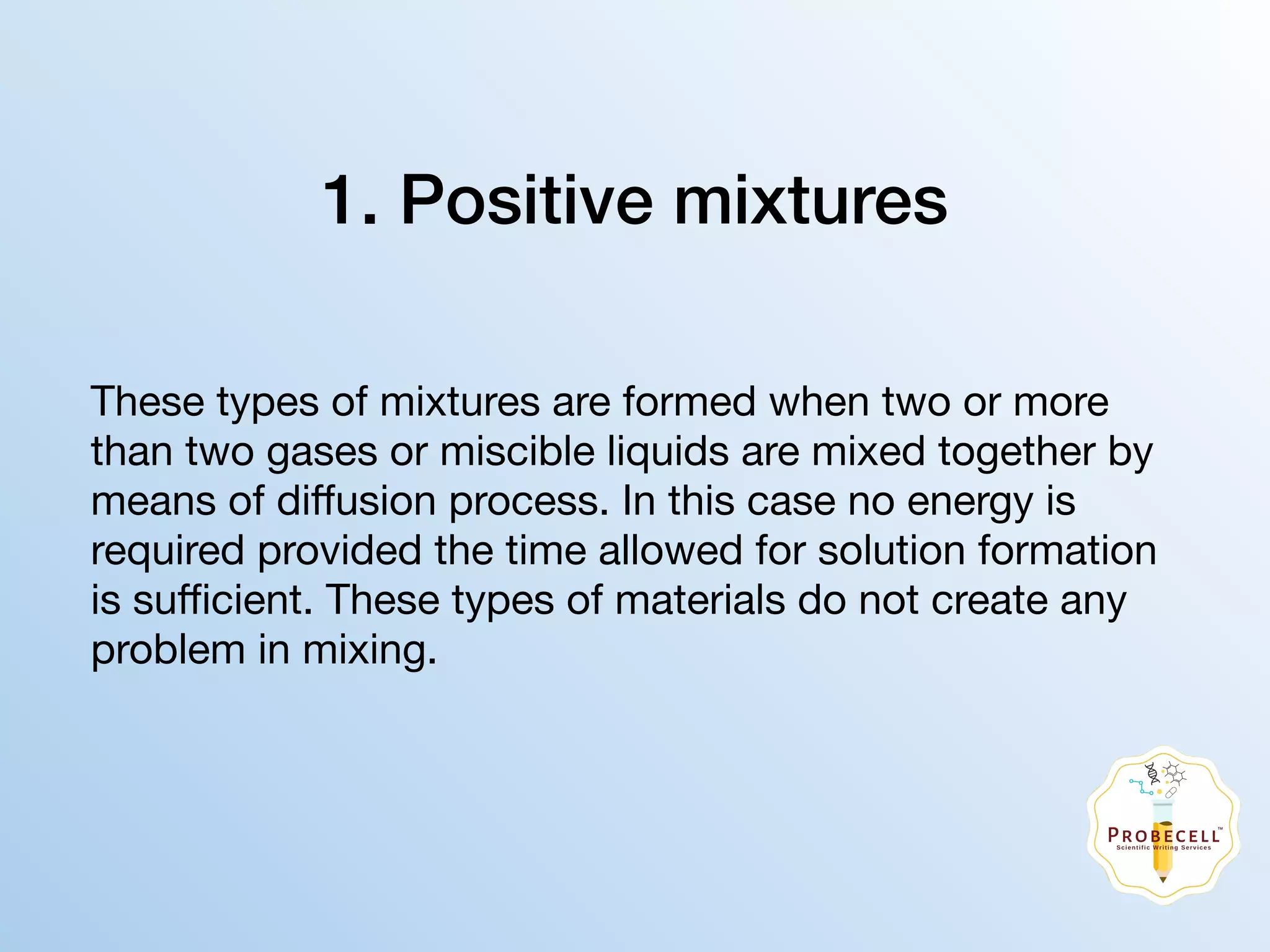 1. Positive mixtures

These types of mixtures are formed when two or more than two gases or miscible liquids are mixed together by means of diffusion process. In this case no energy is required provided the time allowed for solution formation is sufficient. These types of materials do not create any problem in mixing.

PROBECELL™
Scientific Writing Services